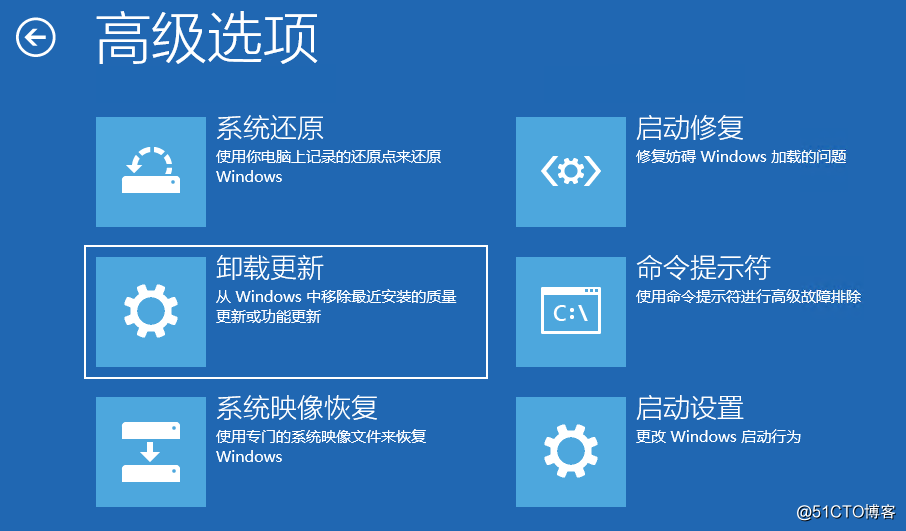 高级选项

系统还原
使用你电脑上记录的还原点来还原 Windows

卸载更新
从 Windows 中移除最近安装的质量更新或功能更新

系统映像恢复
使用专门的系统映像文件来恢复 Windows

启动修复
修复妨碍 Windows 加载的问题

命令提示符
使用命令提示符进行高级故障排除

C:\

启动设置
更改 Windows 启动行为

@51CTO博客